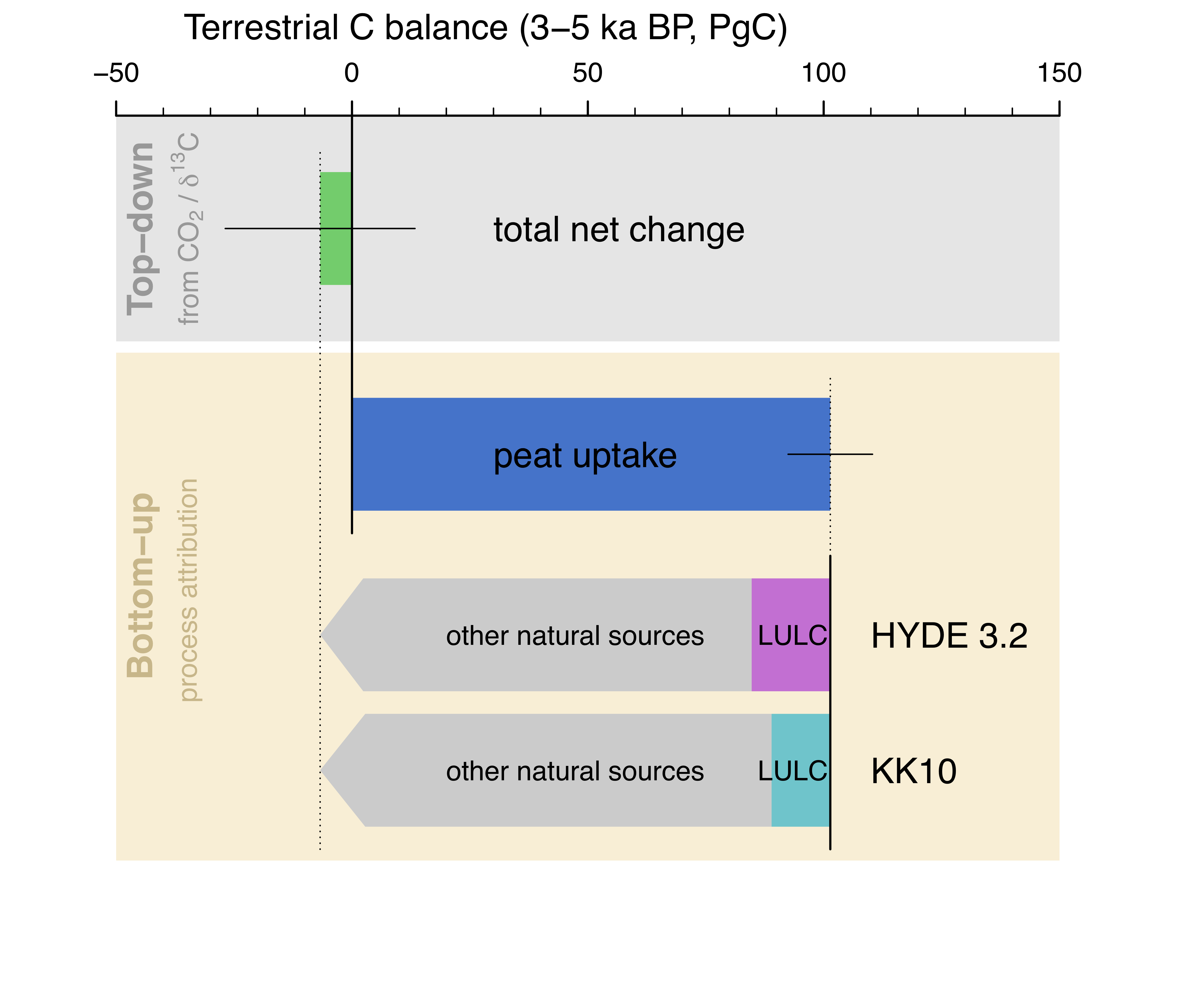 Terrestrial C balance (3–5 ka BP, PgC)

–50 0 50 100 150

Top–down
from $CO_2$ / $\delta^{13}C$

total net change

Bottom–up
process attribution

peat uptake

other natural sources LULC HYDE 3.2

other natural sources LULC KK10